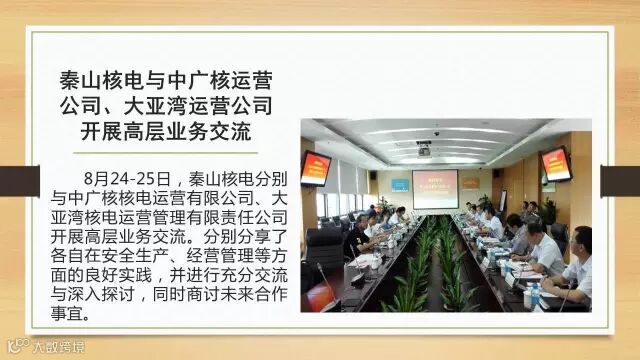 秦山核电与中广核运营公司、大亚湾运营公司开展高层业务交流

8月24-25日，秦山核电分别与中广核核电运营有限公司、大亚湾核电运营管理有限责任公司开展高层业务交流。分别分享了各自在安全生产、经营管理等方面的良好实践，并进行充分交流与深入探讨，同时商讨未来合作事宜。

大数跨境